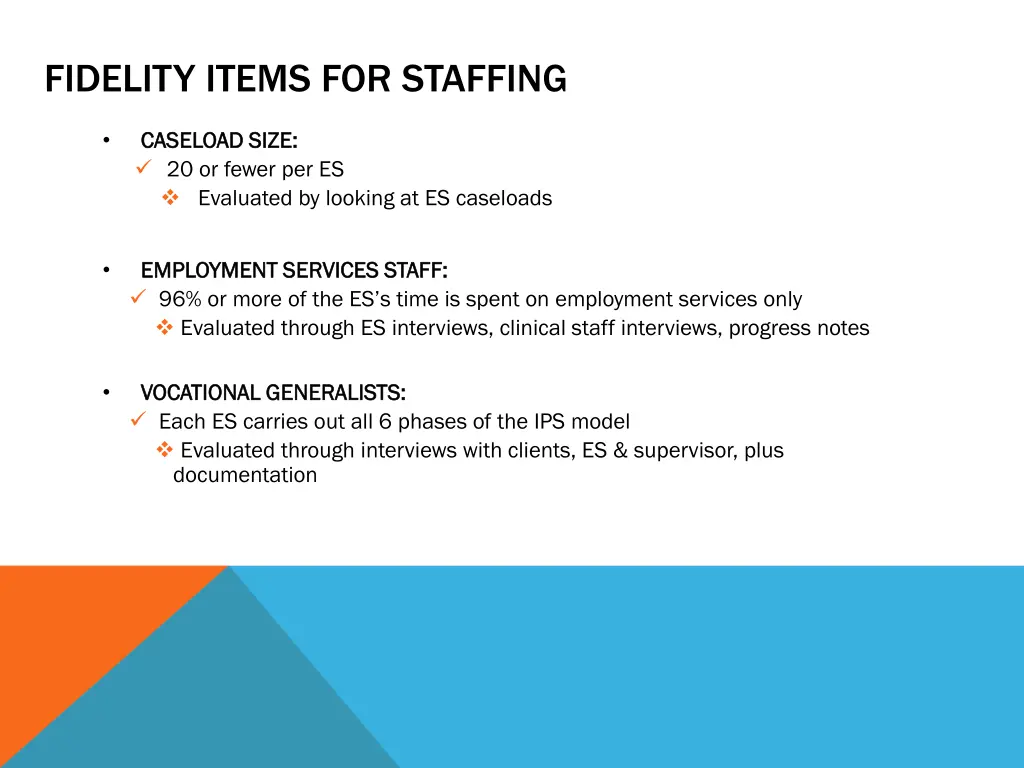 FIDELITY ITEMS FOR STAFFING

• CASELOAD SIZE:
✓ 20 or fewer per ES
❖ Evaluated by looking at ES caseloads

• EMPLOYMENT SERVICES STAFF:
✓ 96% or more of the ES's time is spent on employment services only
❖ Evaluated through ES interviews, clinical staff interviews, progress notes

• VOCATIONAL GENERALISTS:
✓ Each ES carries out all 6 phases of the IPS model
❖ Evaluated through interviews with clients, ES & supervisor, plus documentation